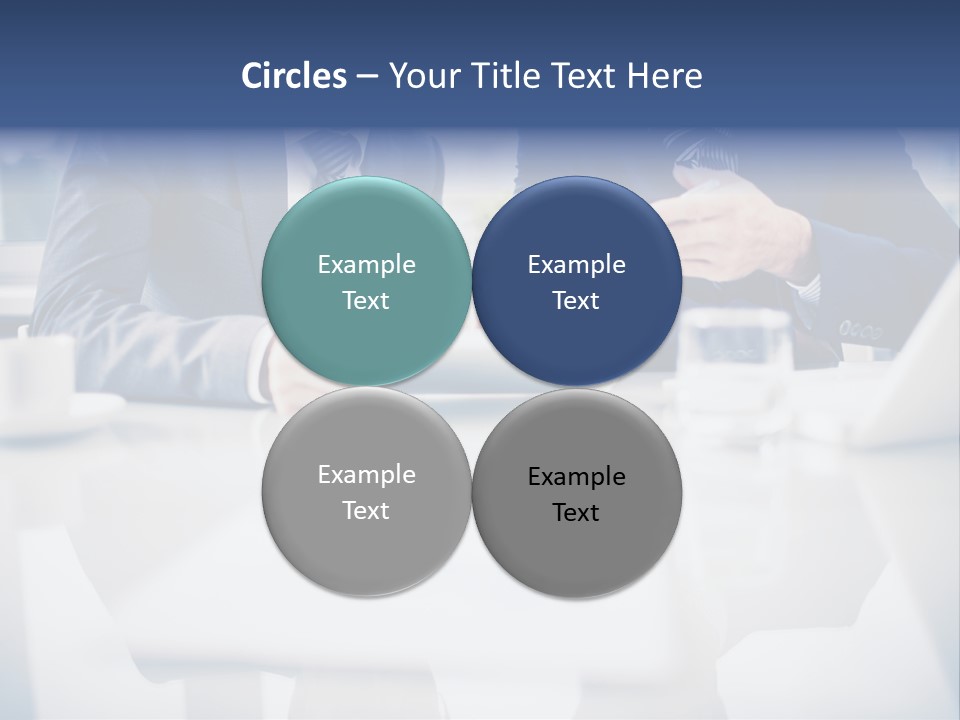 Circles – Your Title Text Here

Example Text

Example Text

Example Text

Example Text